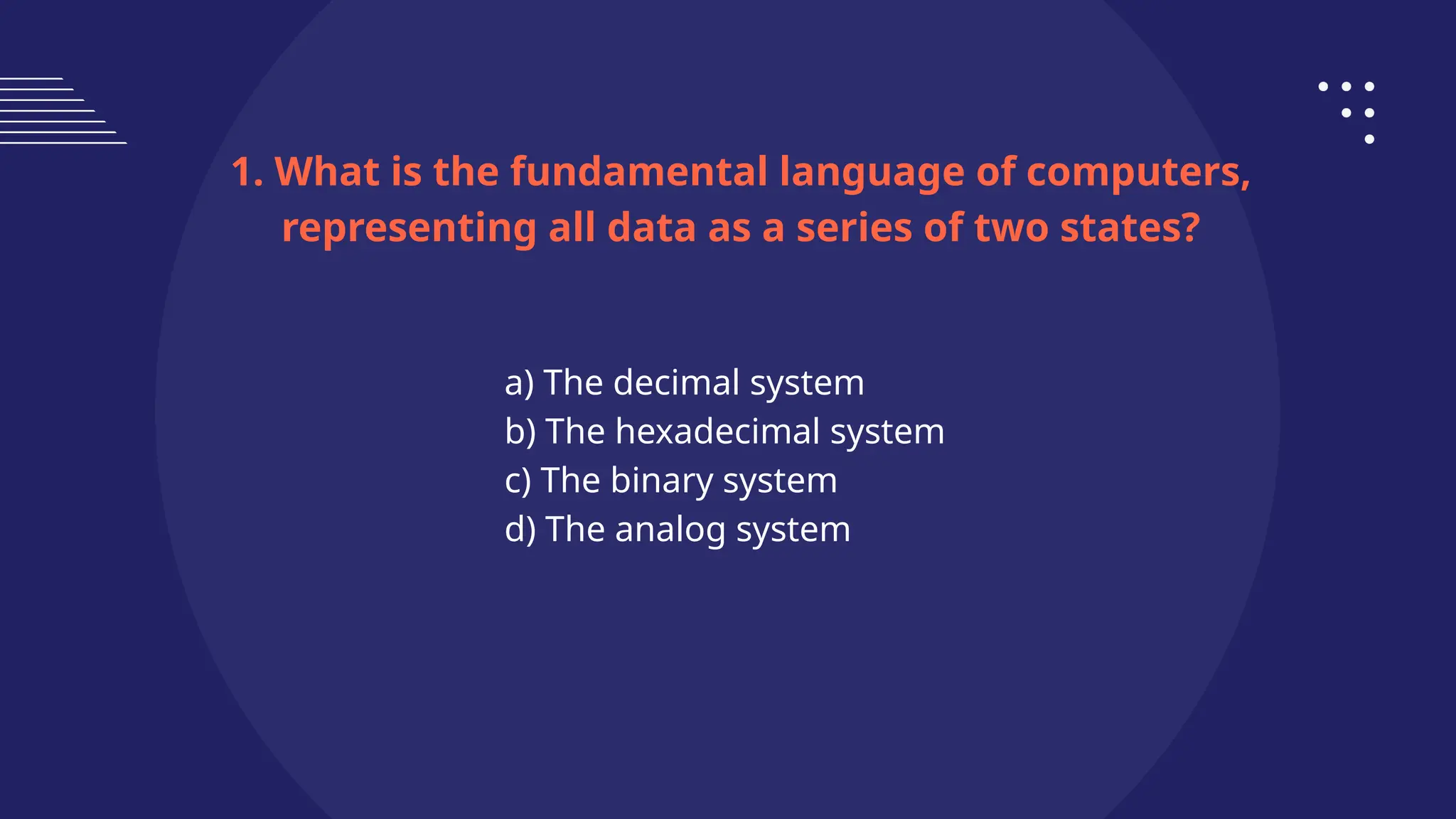 1. What is the fundamental language of computers, representing all data as a series of two states?

a) The decimal system
b) The hexadecimal system
c) The binary system
d) The analog system